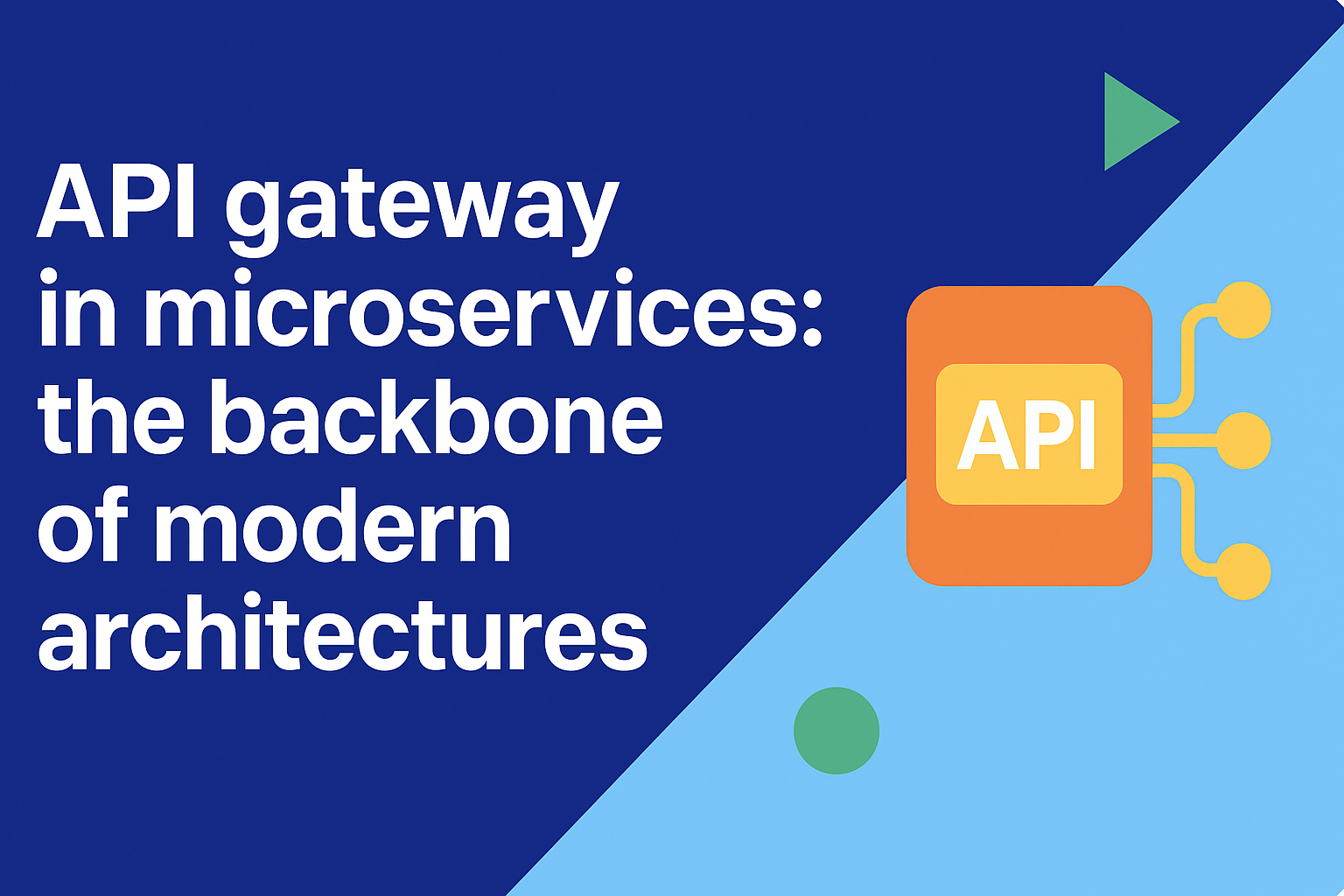 API gateway in microservices: the backbone of modern architectures

API